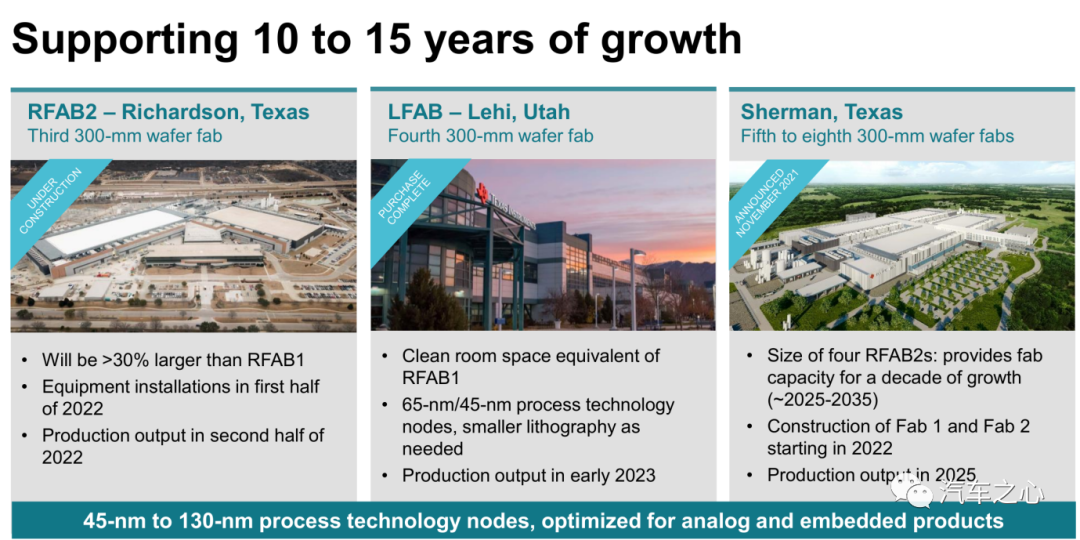 Supporting 10 to 15 years of growth

RFAB2 – Richardson, Texas
Third 300-mm wafer fab

UNDER CONSTRUCTION

• Will be >30% larger than RFAB1
• Equipment installations in first half of 2022
• Production output in second half of 2022

LFAB – Lehi, Utah
Fourth 300-mm wafer fab

PURCHASE COMPLETE

• Clean room space equivalent of RFAB1
• 65-nm/45-nm process technology nodes, smaller lithography as needed
• Production output in early 2023

Sherman, Texas
Fifth to eighth 300-mm wafer fabs

ANNOUNCED NOVEMBER 2021

• Size of four RFAB2s: provides fab capacity for a decade of growth (~2025-2035)
• Construction of Fab 1 and Fab 2 starting in 2022
• Production output in 2025

汽车之心

45-nm to 130-nm process technology nodes, optimized for analog and embedded products